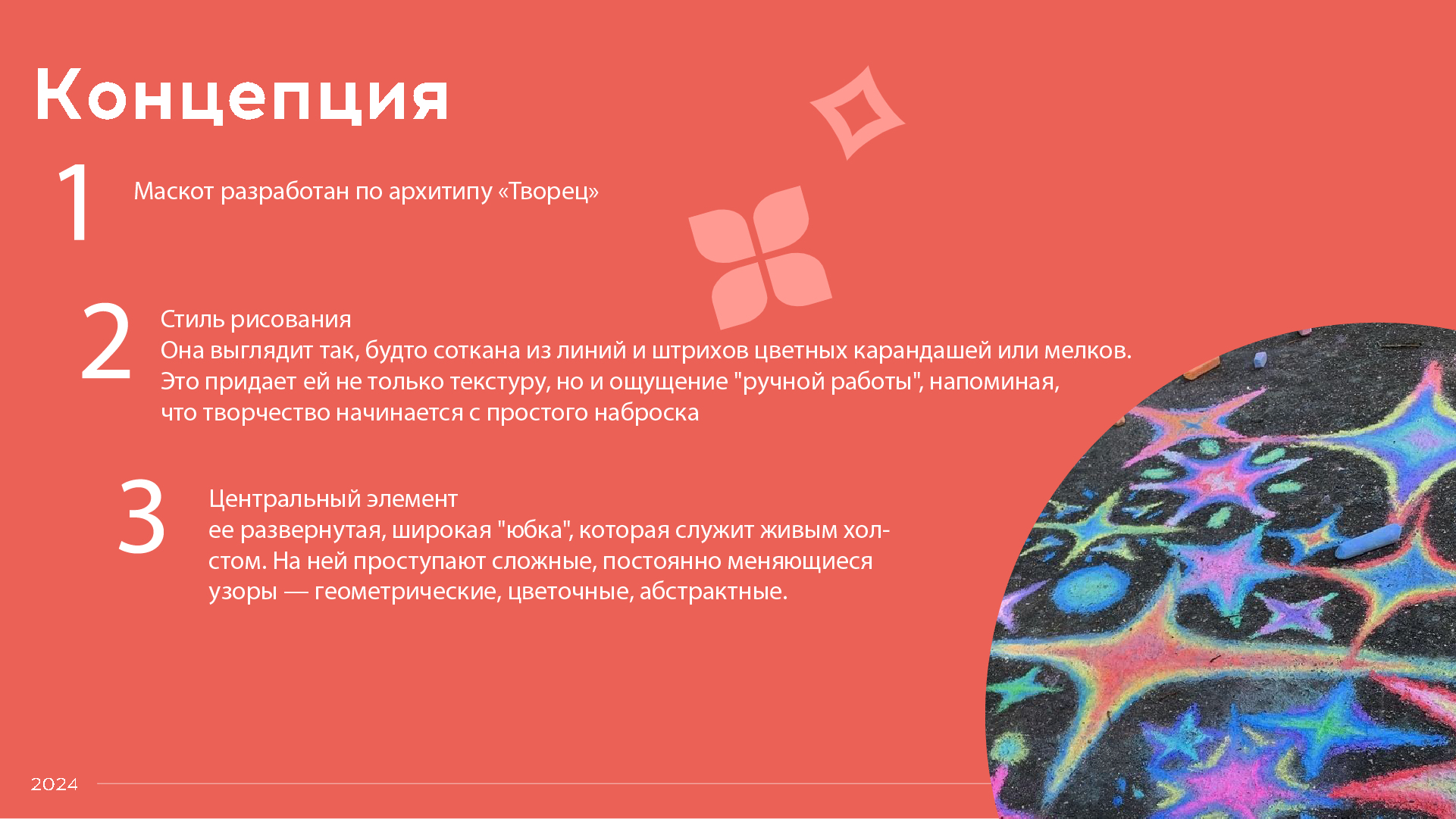 Концепция

1

Маскот разработан по архитипу «Творец»

2

Стиль рисования
Она выглядит так, будто соткана из линий и штрихов цветных карандашей или мелков. Это придает ей не только текстуру, но и ощущение "ручной работы", напоминая, что творчество начинается с простого наброска

3

Центральный элемент
ее развернутая, широкая "юбка", которая служит живым холстом. На ней проступают сложные, постоянно меняющиеся узоры — геометрические, цветочные, абстрактные.

2024